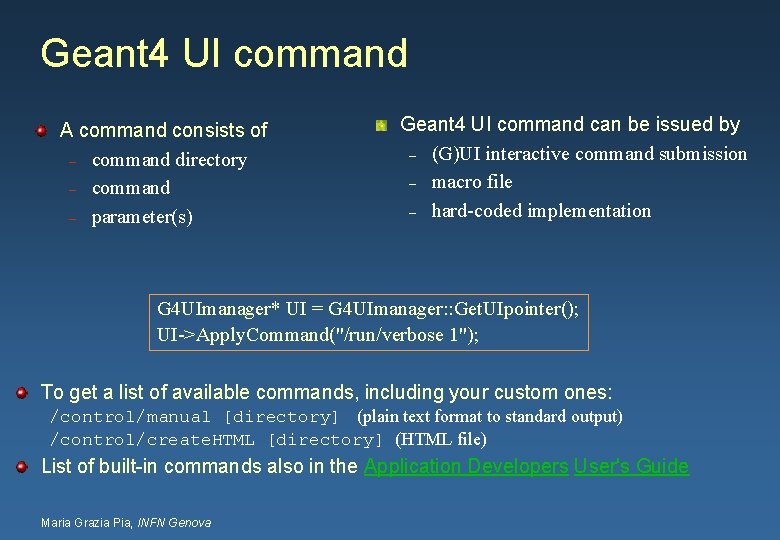 Geant4 UI command

A command consists of
– command directory
– command
– parameter(s)

Geant4 UI command can be issued by
– (G)UI interactive command submission
– macro file
– hard-coded implementation

G4UImanager* UI = G4UImanager::GetUIpointer();
UI->ApplyCommand("/run/verbose 1");

To get a list of available commands, including your custom ones:
/control/manual [directory] (plain text format to standard output)
/control/createHTML [directory] (HTML file)

List of built-in commands also in the Application Developers User's Guide

Maria Grazia Pia, INFN Genova